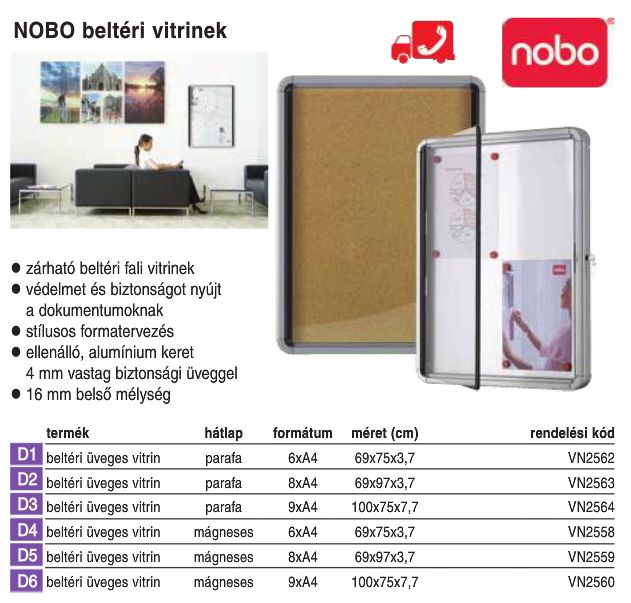 NOBO beltéri vitrinek

nobo

● zárható beltéri fali vitrinek
● védelmet és biztonságot nyújt a dokumentumoknak
● stílusos formatervezés
● ellenálló, alumínium keret 4 mm vastag biztonsági üveggel
● 16 mm belső mélység

| | termék | hátlap | formátum | méret (cm) | rendelési kód |
|---|---|---|---|---|---|
| D1 | beltéri üveges vitrin | parafa | 6xA4 | 69x75x3,7 | VN2562 |
| D2 | beltéri üveges vitrin | parafa | 8xA4 | 69x97x3,7 | VN2563 |
| D3 | beltéri üveges vitrin | parafa | 9xA4 | 100x75x7,7 | VN2564 |
| D4 | beltéri üveges vitrin | mágneses | 6xA4 | 69x75x3,7 | VN2558 |
| D5 | beltéri üveges vitrin | mágneses | 8xA4 | 69x97x3,7 | VN2559 |
| D6 | beltéri üveges vitrin | mágneses | 9xA4 | 100x75x7,7 | VN2560 |